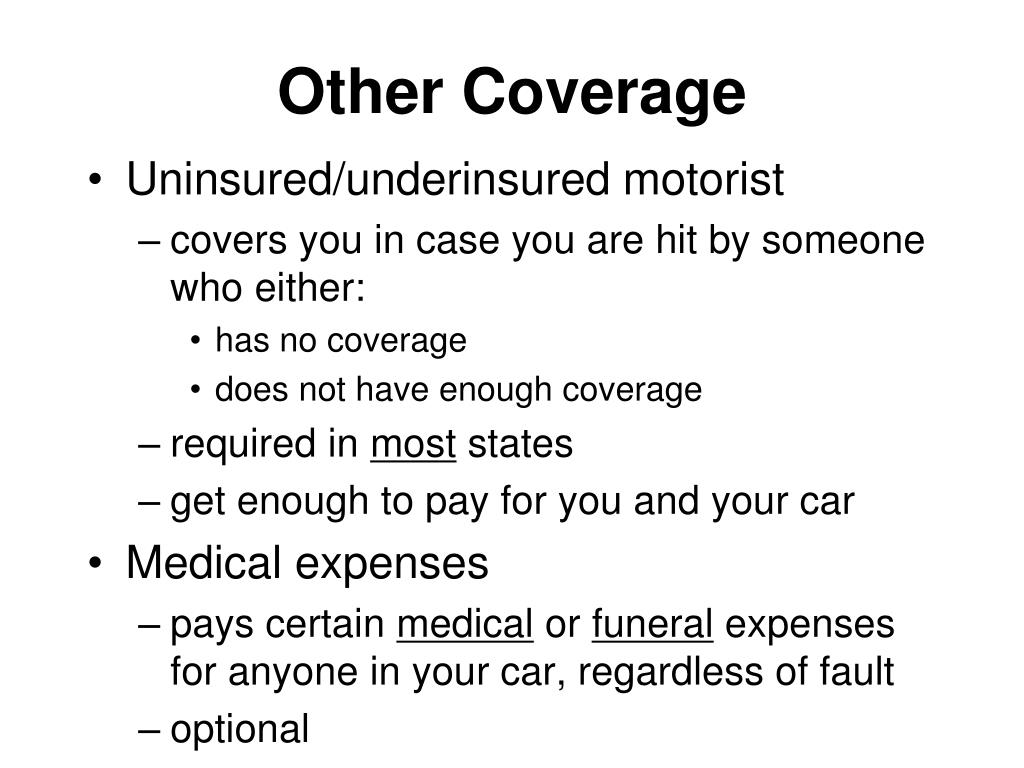 Other Coverage

• Uninsured/underinsured motorist
– covers you in case you are hit by someone who either:
• has no coverage
• does not have enough coverage
– required in most states
– get enough to pay for you and your car
• Medical expenses
– pays certain medical or funeral expenses for anyone in your car, regardless of fault
– optional